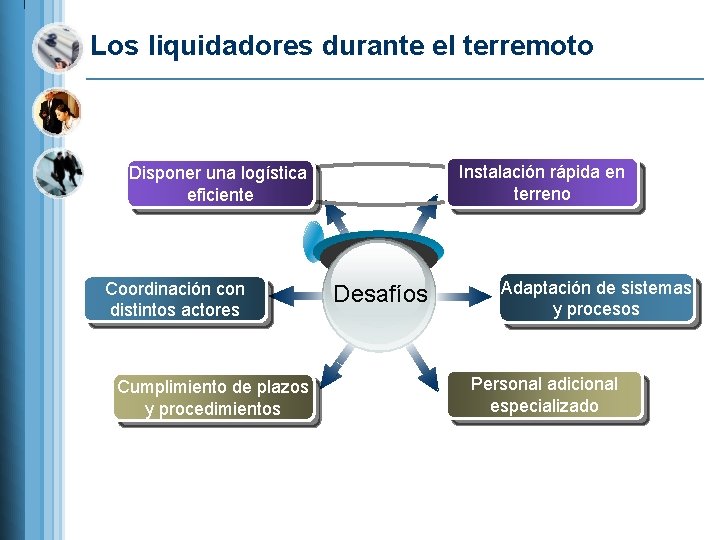 Los liquidadores durante el terremoto

Disponer una logística eficiente

Instalación rápida en terreno

Coordinación con distintos actores

Desafíos

Adaptación de sistemas y procesos

Cumplimiento de plazos y procedimientos

Personal adicional especializado